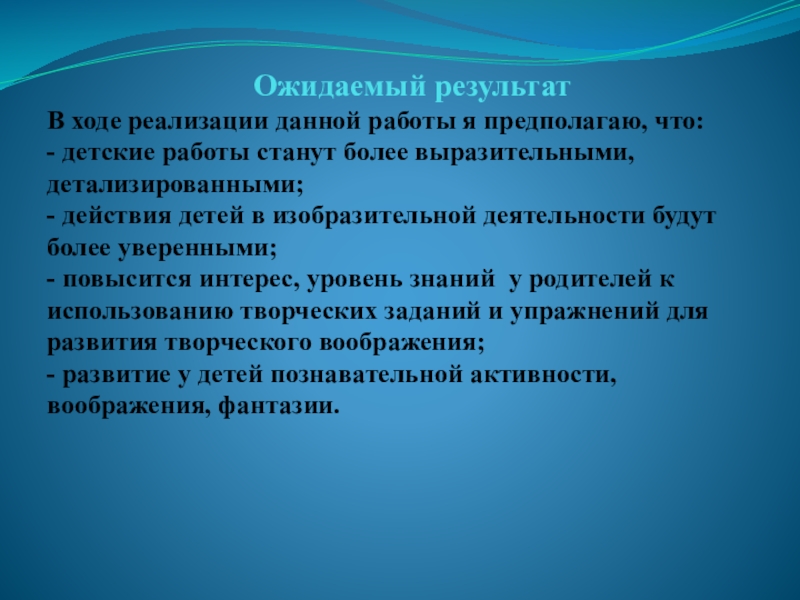 Ожидаемый результат

В ходе реализации данной работы я предполагаю, что:
- детские работы станут более выразительными, детализированными;
- действия детей в изобразительной деятельности будут более уверенными;
- повысится интерес, уровень знаний у родителей к использованию творческих заданий и упражнений для развития творческого воображения;
- развитие у детей познавательной активности, воображения, фантазии.